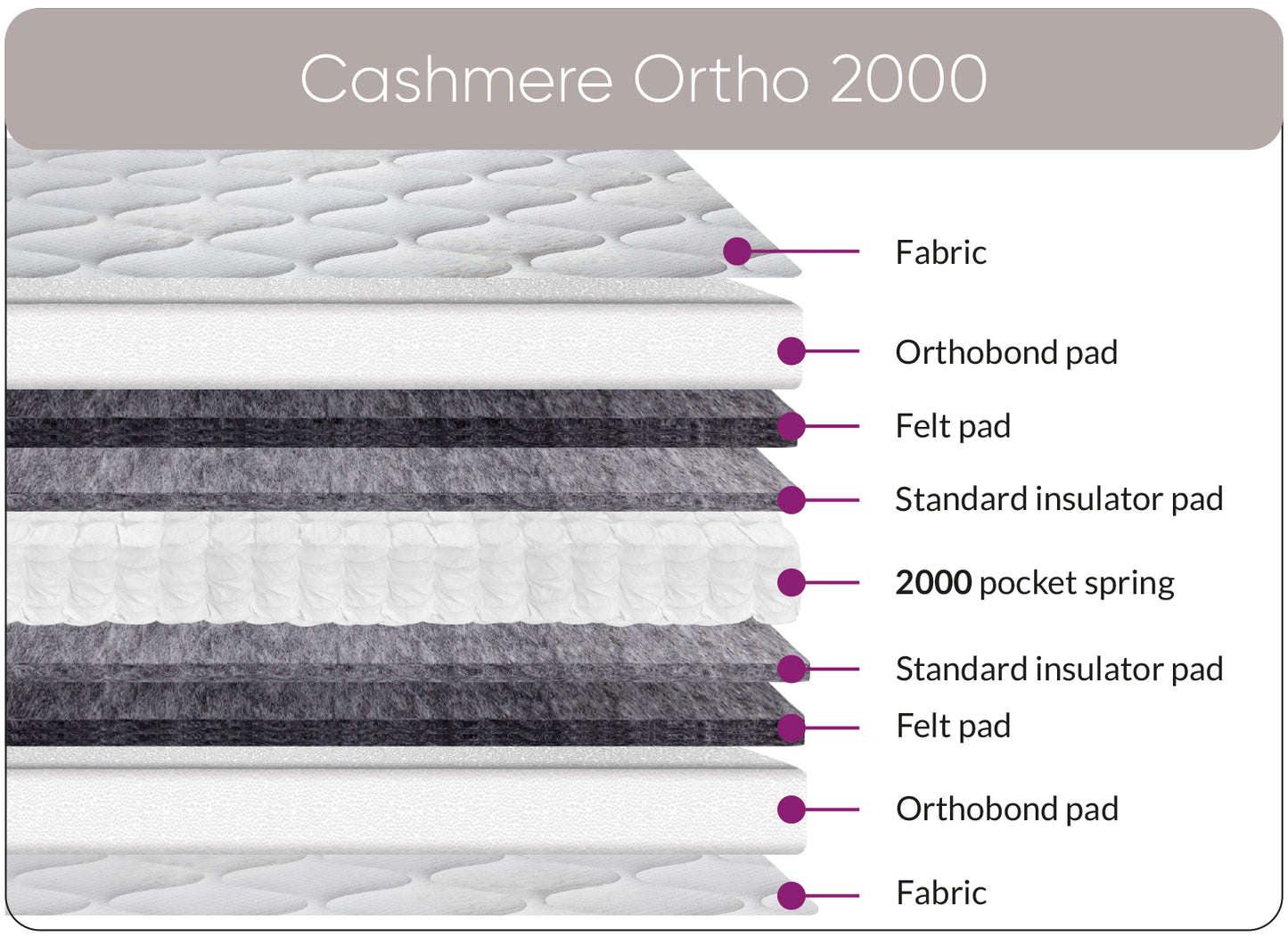 Cashmere Ortho 2000

Fabric

Orthobond pad

Felt pad

Standard insulator pad

2000 pocket spring

Standard insulator pad

Felt pad

Orthobond pad

Fabric